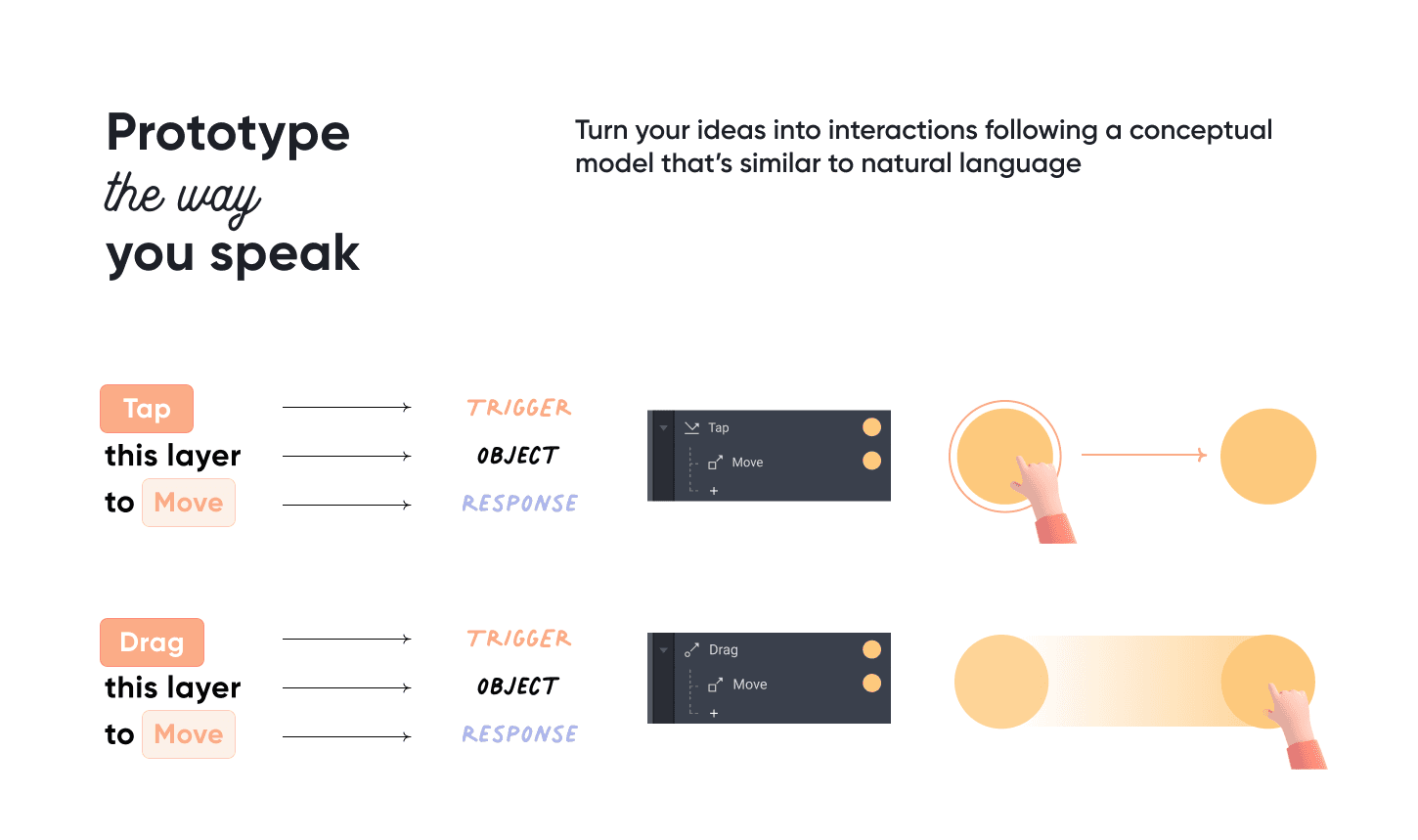 Prototype
the way
you speak

Turn your ideas into interactions following a conceptual model that's similar to natural language

Tap
this layer
to Move

TRIGGER
OBJECT
RESPONSE

Tap
Move
+

Drag
this layer
to Move

TRIGGER
OBJECT
RESPONSE

Drag
Move
+